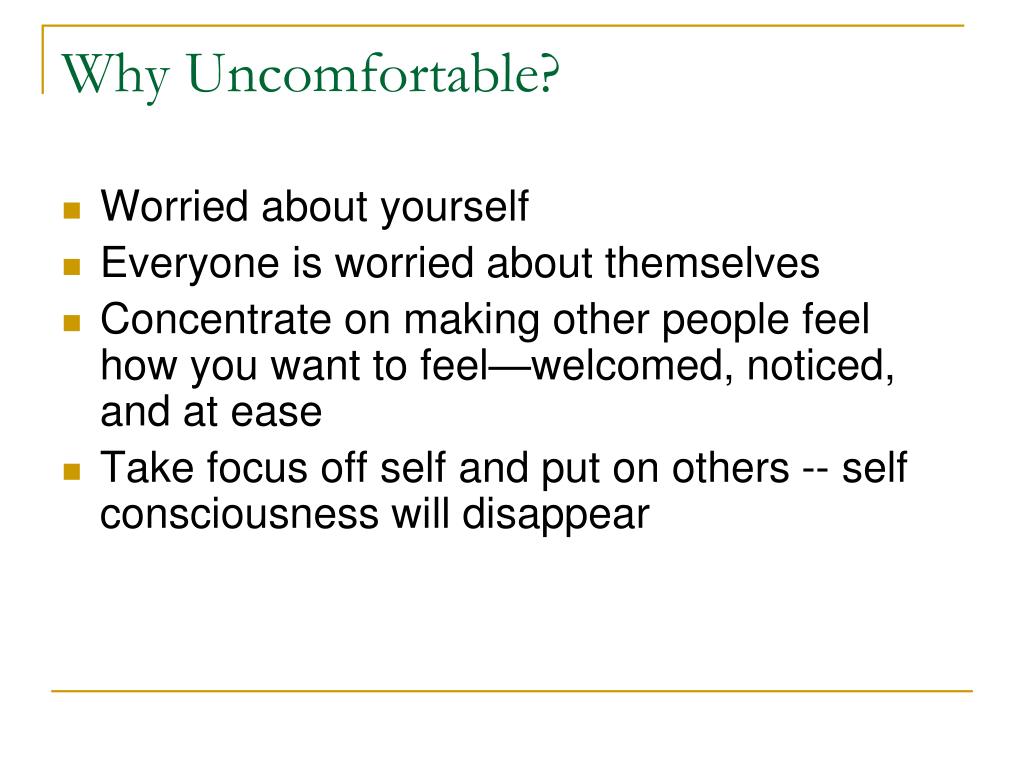 Why Uncomfortable?

- Worried about yourself
- Everyone is worried about themselves
- Concentrate on making other people feel how you want to feel—welcomed, noticed, and at ease
- Take focus off self and put on others -- self consciousness will disappear